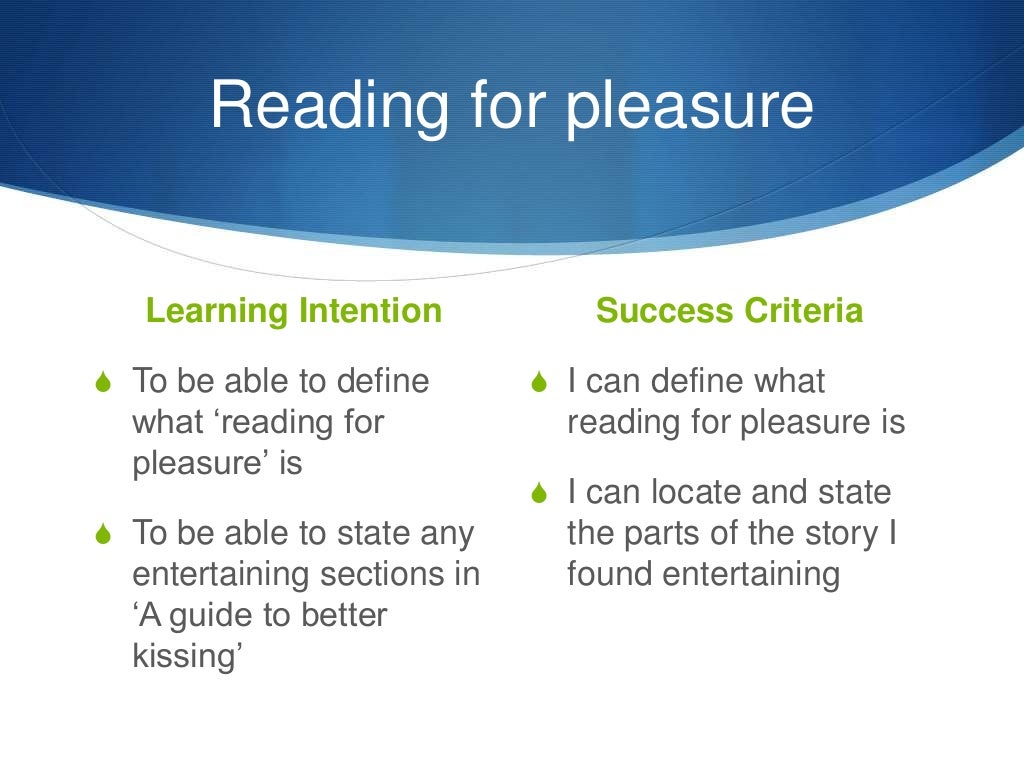 Reading for pleasure

Learning Intention

To be able to define what ‘reading for pleasure’ is

To be able to state any entertaining sections in ‘A guide to better kissing’

Success Criteria

I can define what reading for pleasure is

I can locate and state the parts of the story I found entertaining